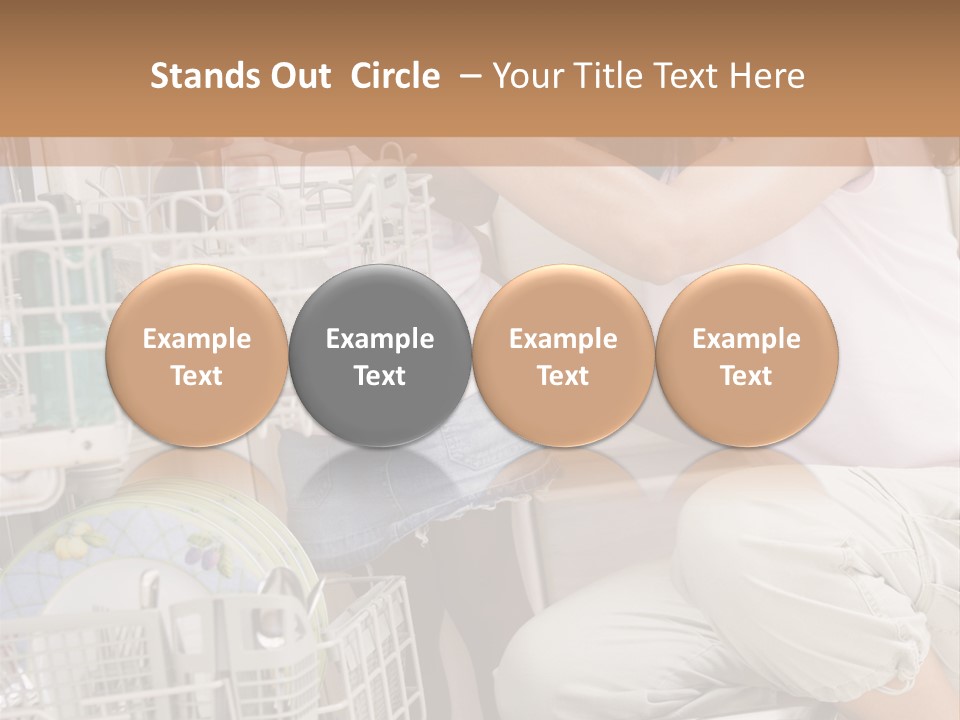 Stands Out Circle – Your Title Text Here

Example Text

Example Text

Example Text

Example Text